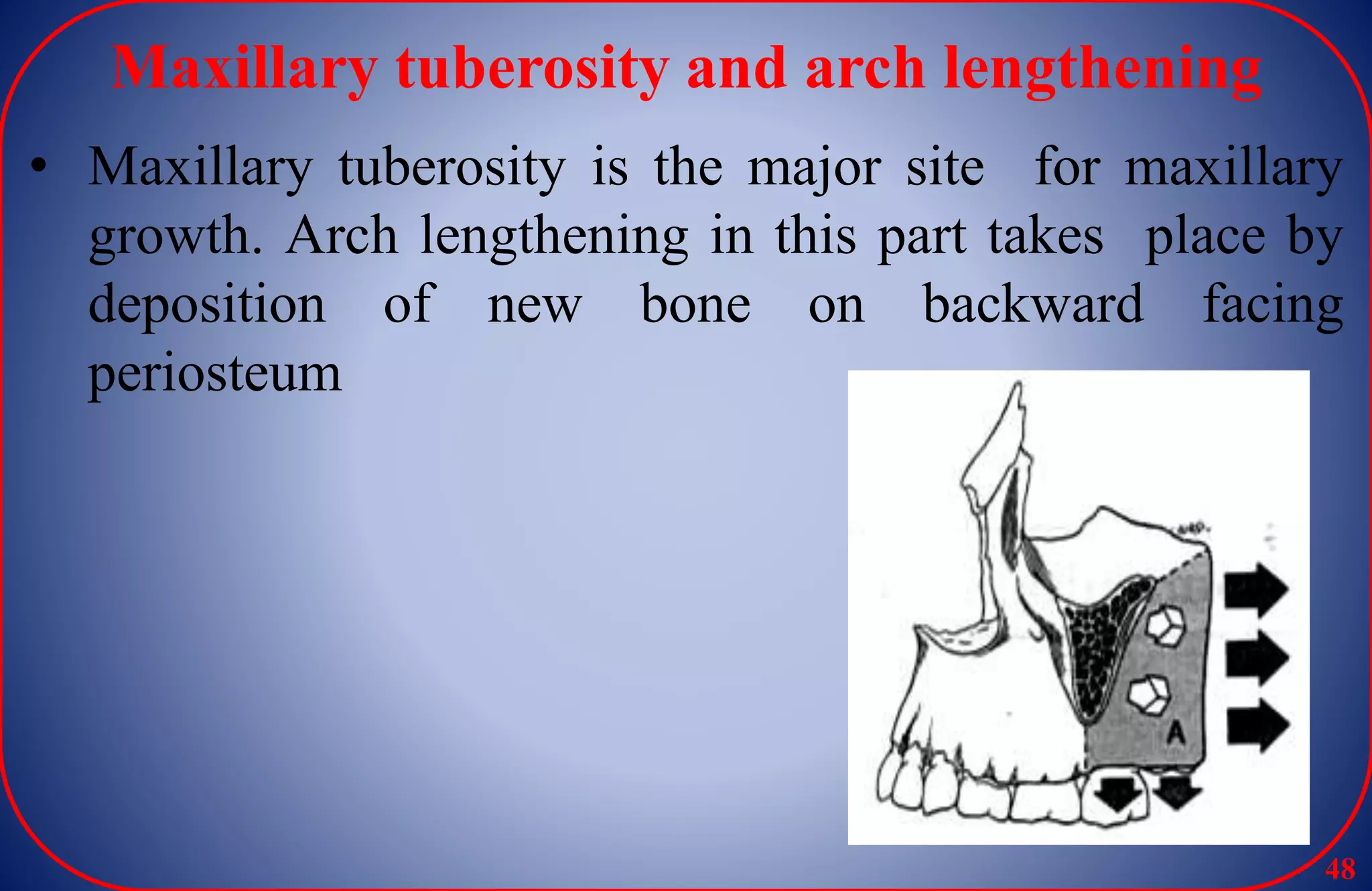 Maxillary tuberosity and arch lengthening

• Maxillary tuberosity is the major site for maxillary growth. Arch lengthening in this part takes place by deposition of new bone on backward facing periosteum

A

48